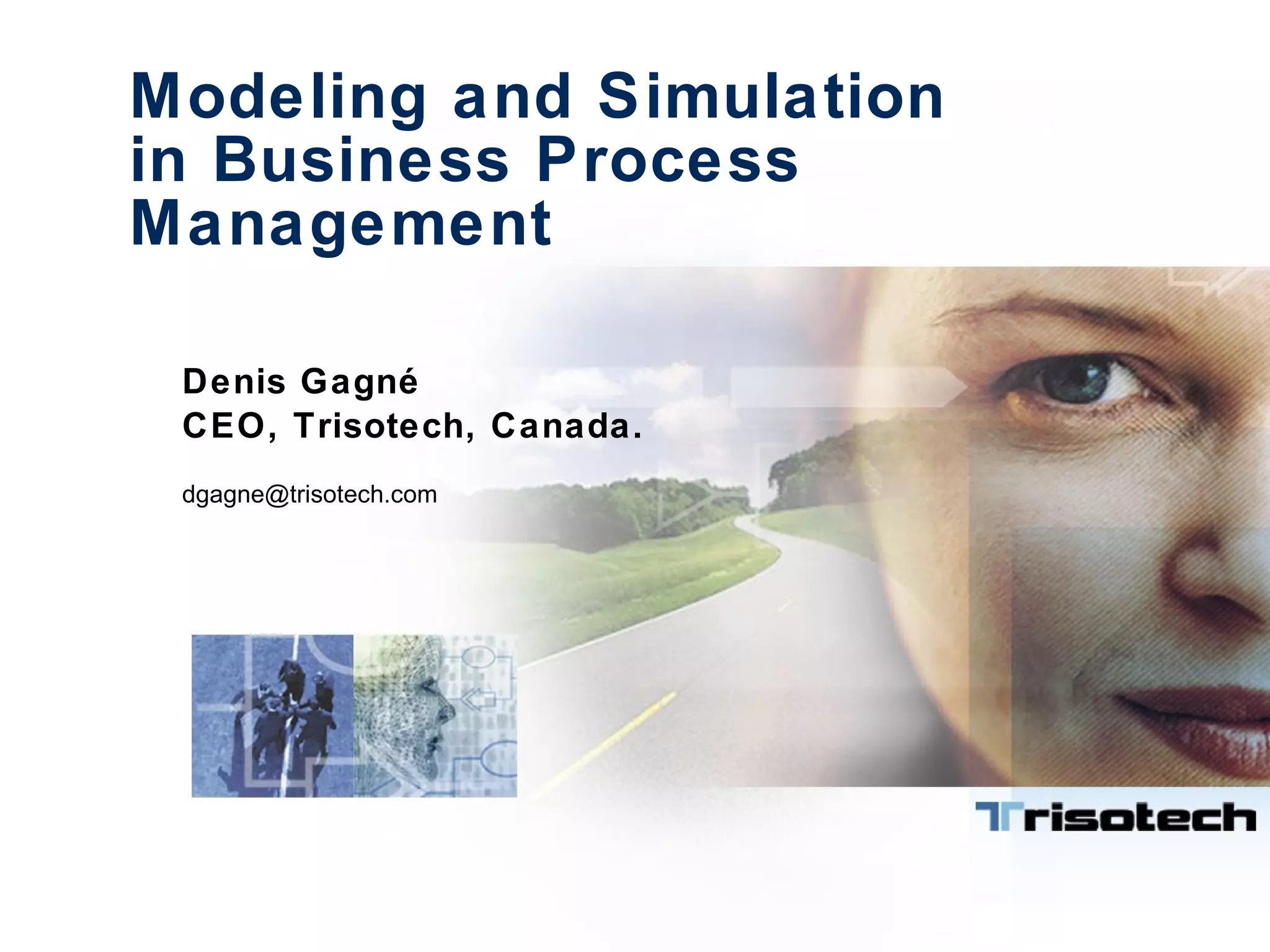 Modeling and Simulation in Business Process Management

Denis Gagné
CEO, Trisotech, Canada.

dgagne@trisotech.com

Trisotech